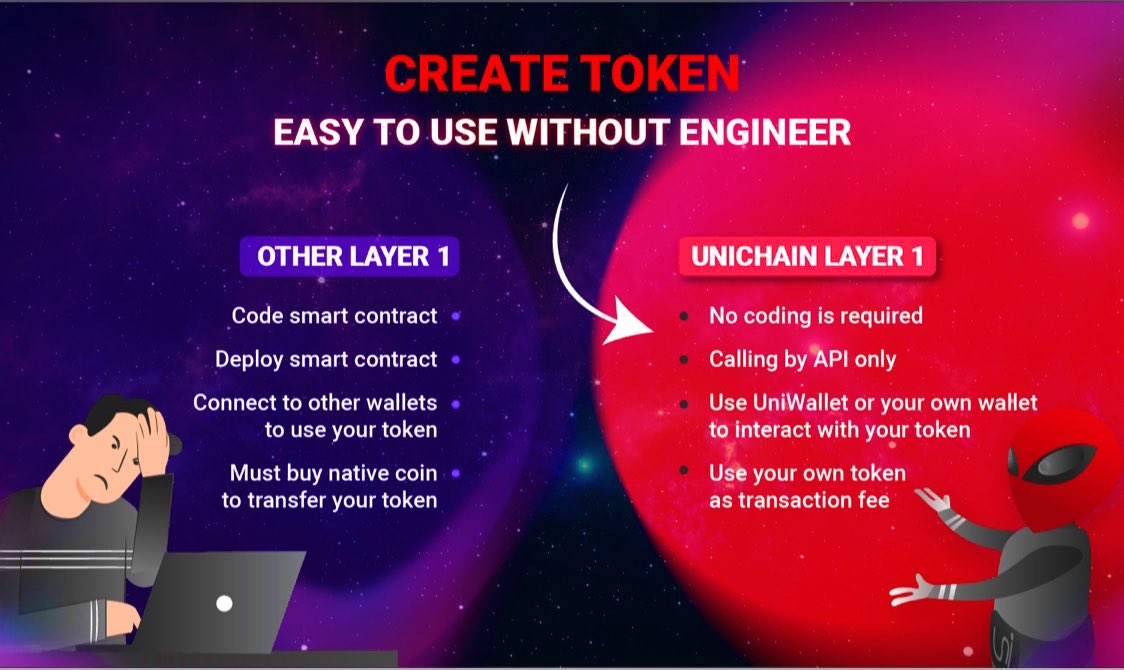 CREATE TOKEN
EASY TO USE WITHOUT ENGINEER

OTHER LAYER 1

Code smart contract

Deploy smart contract

Connect to other wallets to use your token

Must buy native coin to transfer your token

UNICHAIN LAYER 1

No coding is required

Calling by API only

Use UniWallet or your own wallet to interact with your token

Use your own token as transaction fee